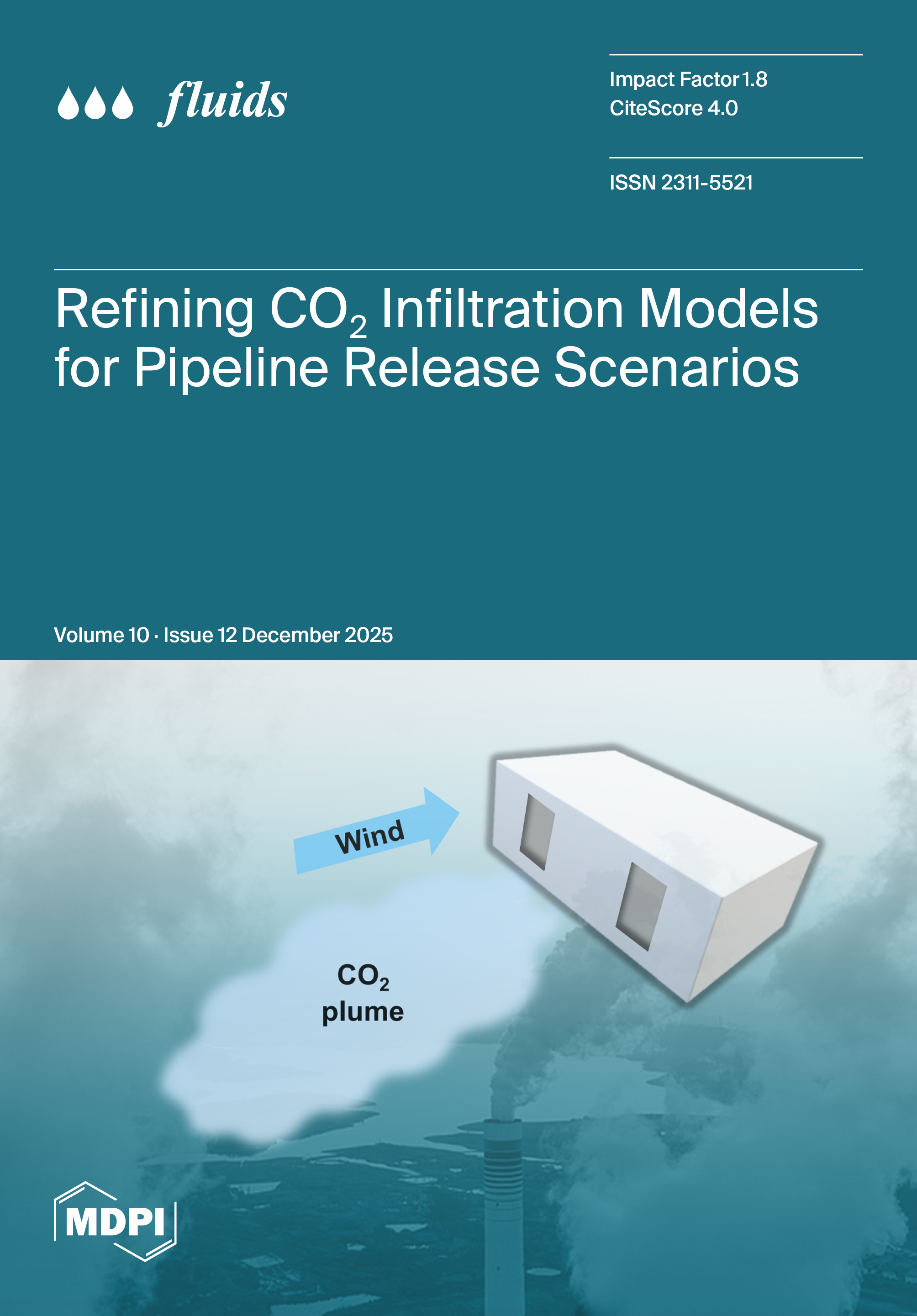 fluids

Impact Factor 1.8
CiteScore 4.0

ISSN 2311-5521

Refining $CO_2$ Infiltration Models for Pipeline Release Scenarios

Volume 10 · Issue 12 December 2025

Wind

$CO_2$ plume

MDPI